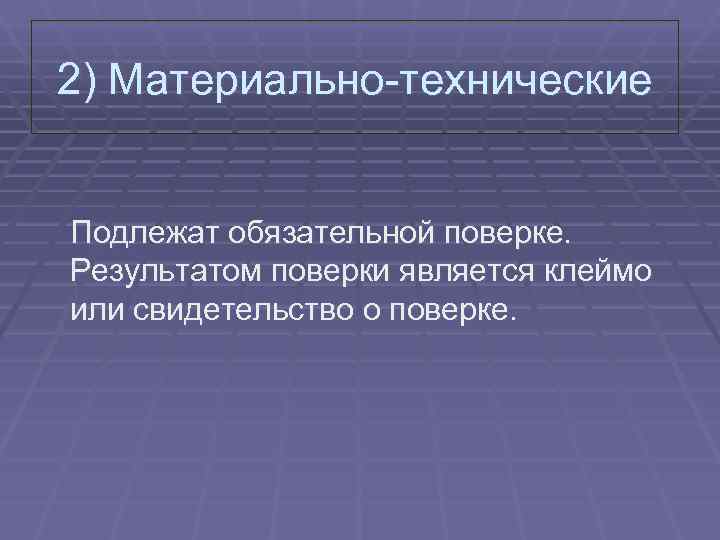 2) Материально-технические

Подлежат обязательной поверке. Результатом поверки является клеймо или свидетельство о поверке.